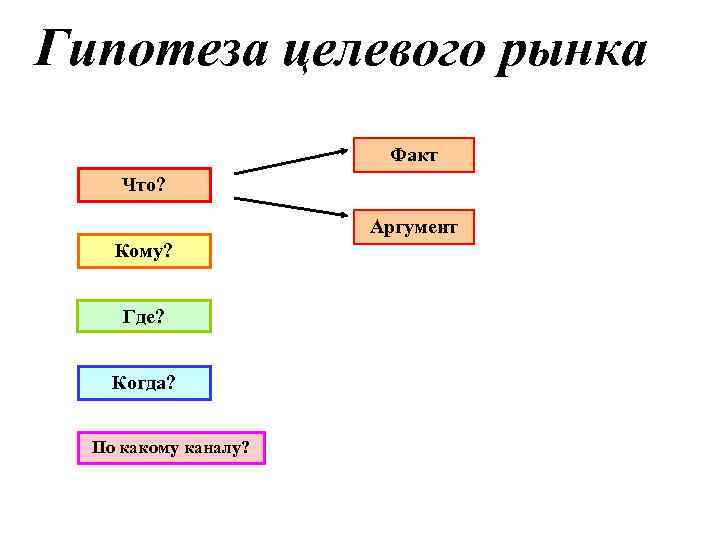 Гипотеза целевого рынка

Что?

Факт

Аргумент

Кому?

Где?

Когда?

По какому каналу?